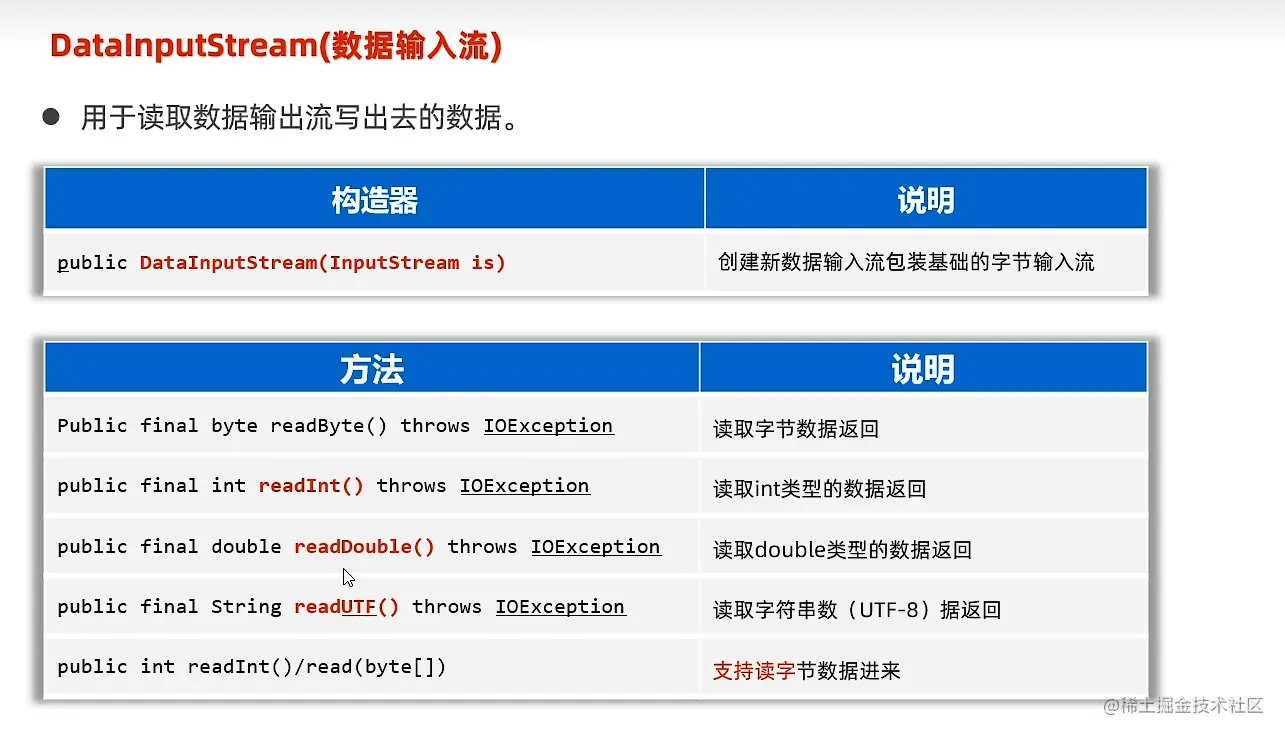 DataInputStream(数据输入流)

● 用于读取数据输出流写出去的数据。

| 构造器 | 说明 |
|---|---|
| public DataInputStream(InputStream is) | 创建新数据输入流包装基础的字节输入流 |

| 方法 | 说明 |
|---|---|
| Public final byte readByte() throws IOException | 读取字节数据返回 |
| public final int readInt() throws IOException | 读取int类型的数据返回 |
| public final double readDouble() throws IOException | 读取double类型的数据返回 |
| public final String readUTF() throws IOException | 读取字符串数（UTF-8）据返回 |
| public int readInt()/read(byte[]) | 支持读字节数据进来 |

@稀土掘金技术社区